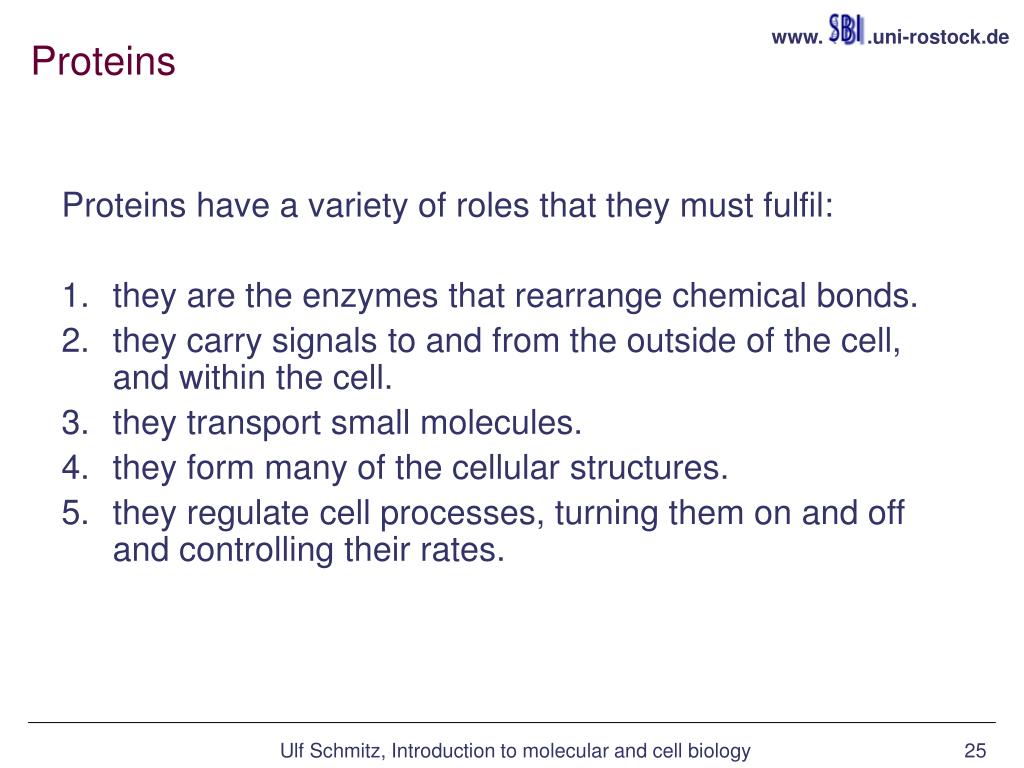 Proteins

www. SBI .uni-rostock.de

Proteins have a variety of roles that they must fulfil:

1. they are the enzymes that rearrange chemical bonds.
2. they carry signals to and from the outside of the cell, and within the cell.
3. they transport small molecules.
4. they form many of the cellular structures.
5. they regulate cell processes, turning them on and off and controlling their rates.

Ulf Schmitz, Introduction to molecular and cell biology

25